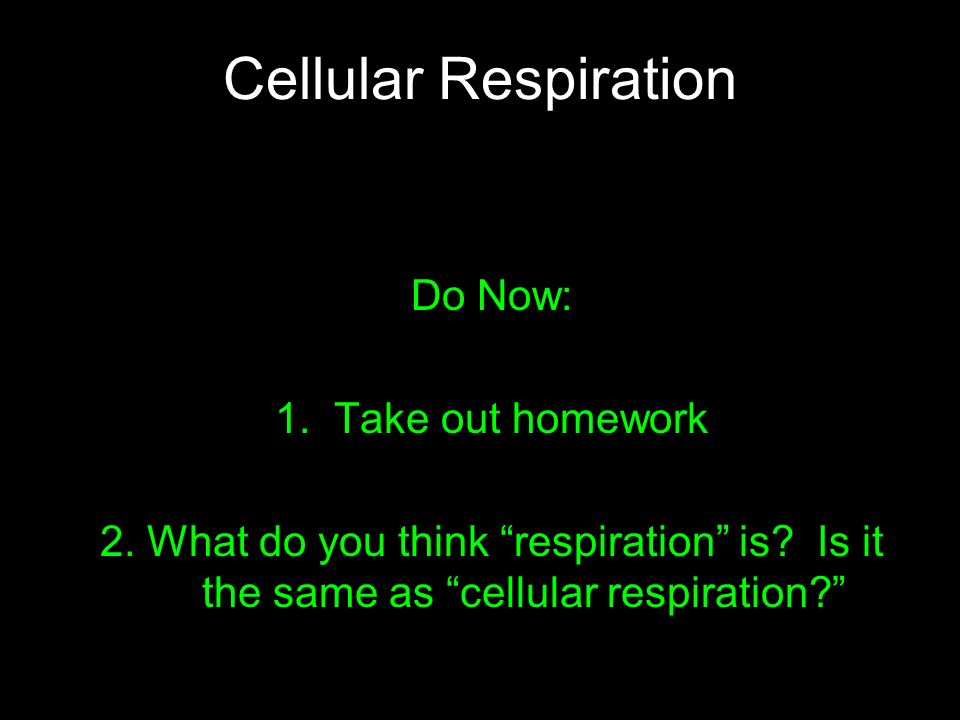 Cellular Respiration

Do Now:

1. Take out homework

2. What do you think “respiration” is? Is it the same as “cellular respiration?”